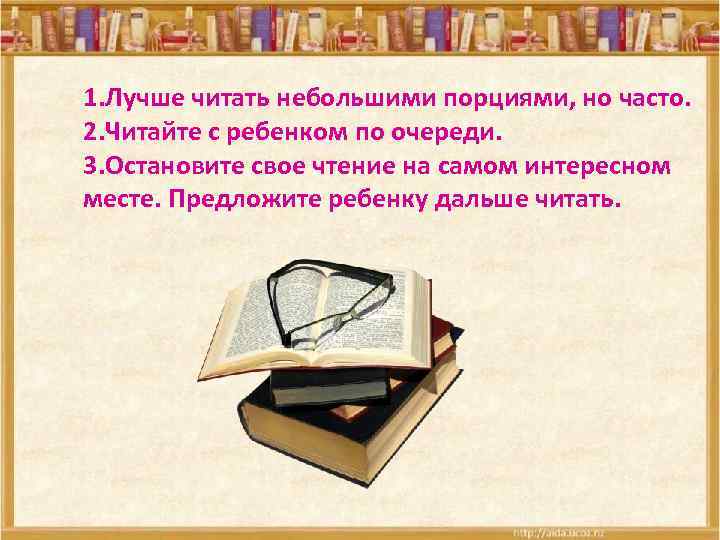 1.Лучше читать небольшими порциями, но часто.
2.Читайте с ребенком по очереди.
3.Остановите свое чтение на самом интересном месте. Предложите ребенку дальше читать.

http://aida.ucoz.ru